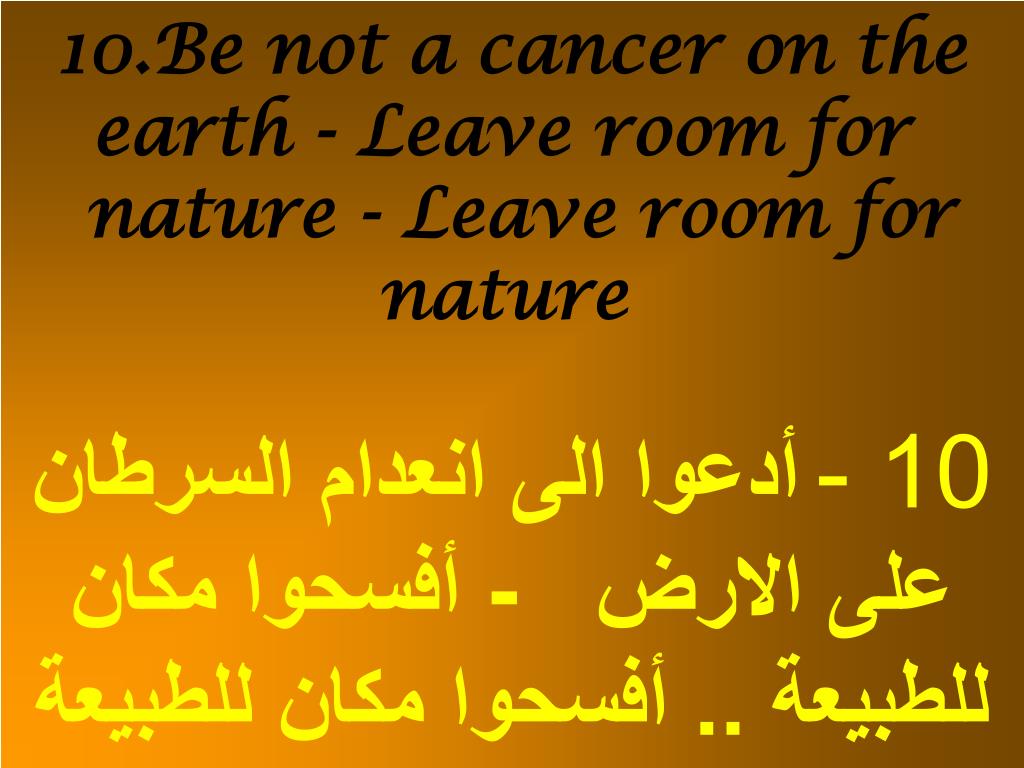 10.Be not a cancer on the earth - Leave room for nature - Leave room for nature

10 - أدعوا الى انعدام السرطان على الارض - أفسحوا مكان للطبيعة .. أفسحوا مكان للطبيعة